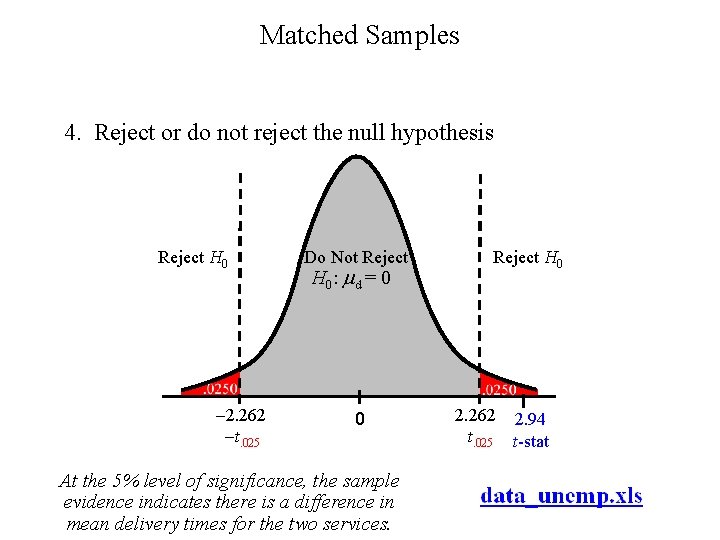 Matched Samples

4. Reject or do not reject the null hypothesis

Reject $H_0$

Do Not Reject
$H_0: \mu_d = 0$

Reject $H_0$

.0250

.0250

–2.262
$-t_{.025}$

0

2.262
$t_{.025}$

2.94
$t$-stat

At the 5% level of significance, the sample evidence indicates there is a difference in mean delivery times for the two services.

data_uncmp.xls